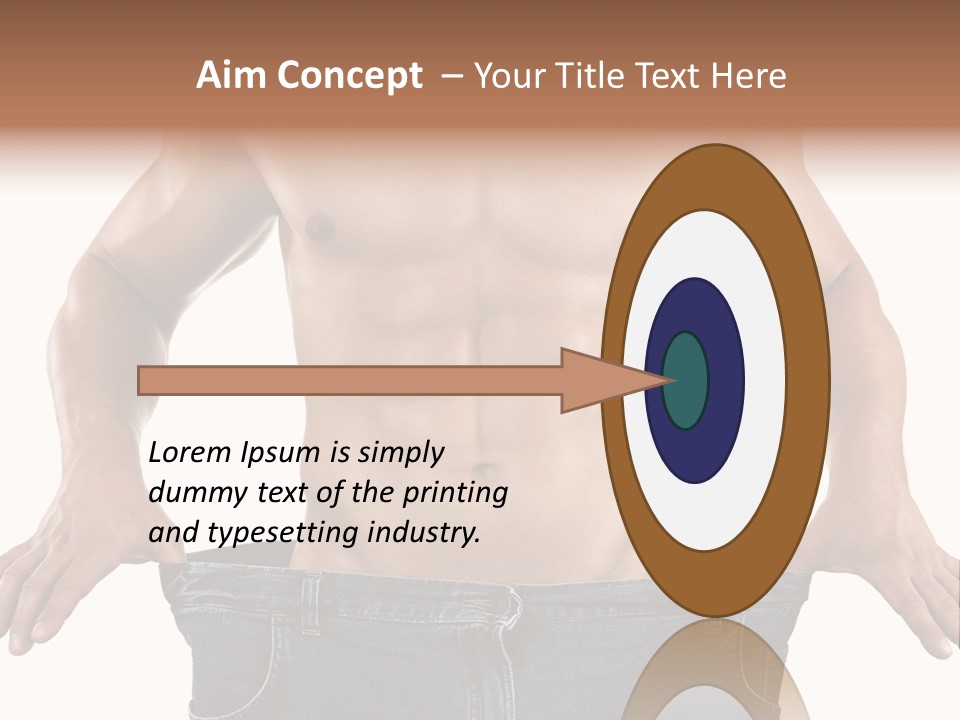 Aim Concept – Your Title Text Here

Lorem Ipsum is simply dummy text of the printing and typesetting industry.